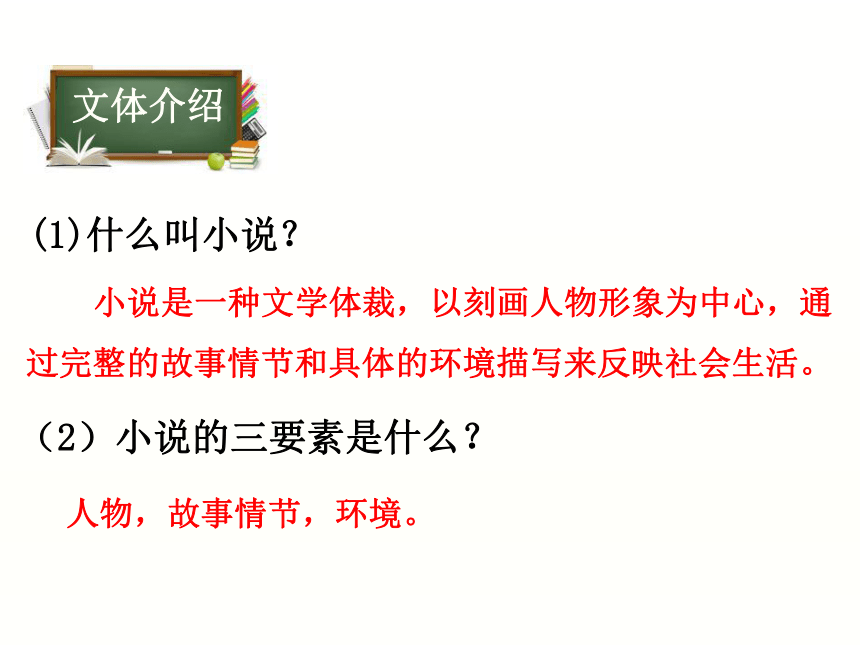 文体介绍

(1)什么叫小说？

小说是一种文学体裁，以刻画人物形象为中心，通过完整的故事情节和具体的环境描写来反映社会生活。

（2）小说的三要素是什么？

人物，故事情节，环境。